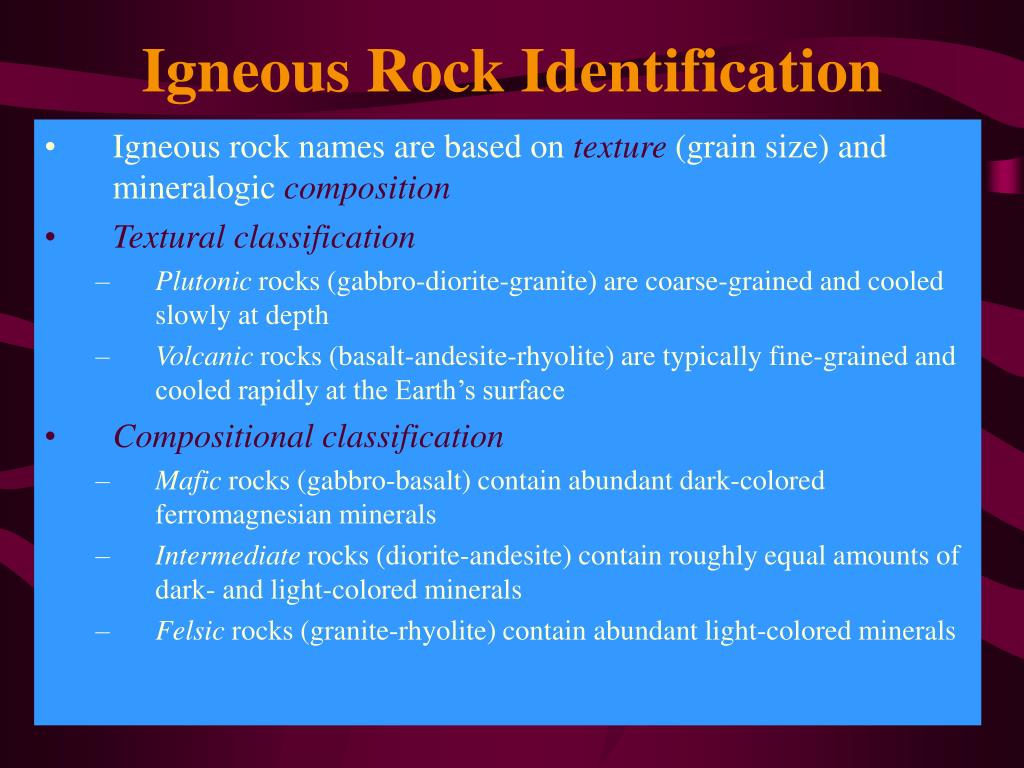 Igneous Rock Identification

• Igneous rock names are based on texture (grain size) and mineralogic composition

• Textural classification

– Plutonic rocks (gabbro-diorite-granite) are coarse-grained and cooled slowly at depth

– Volcanic rocks (basalt-andesite-rhyolite) are typically fine-grained and cooled rapidly at the Earth's surface

• Compositional classification

– Mafic rocks (gabbro-basalt) contain abundant dark-colored ferromagnesian minerals

– Intermediate rocks (diorite-andesite) contain roughly equal amounts of dark- and light-colored minerals

– Felsic rocks (granite-rhyolite) contain abundant light-colored minerals